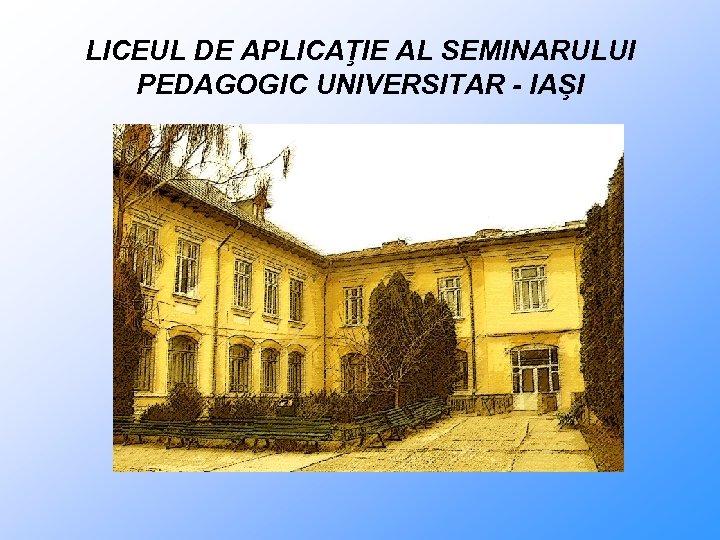 LICEUL DE APLICAŢIE AL SEMINARULUI PEDAGOGIC UNIVERSITAR - IAŞI